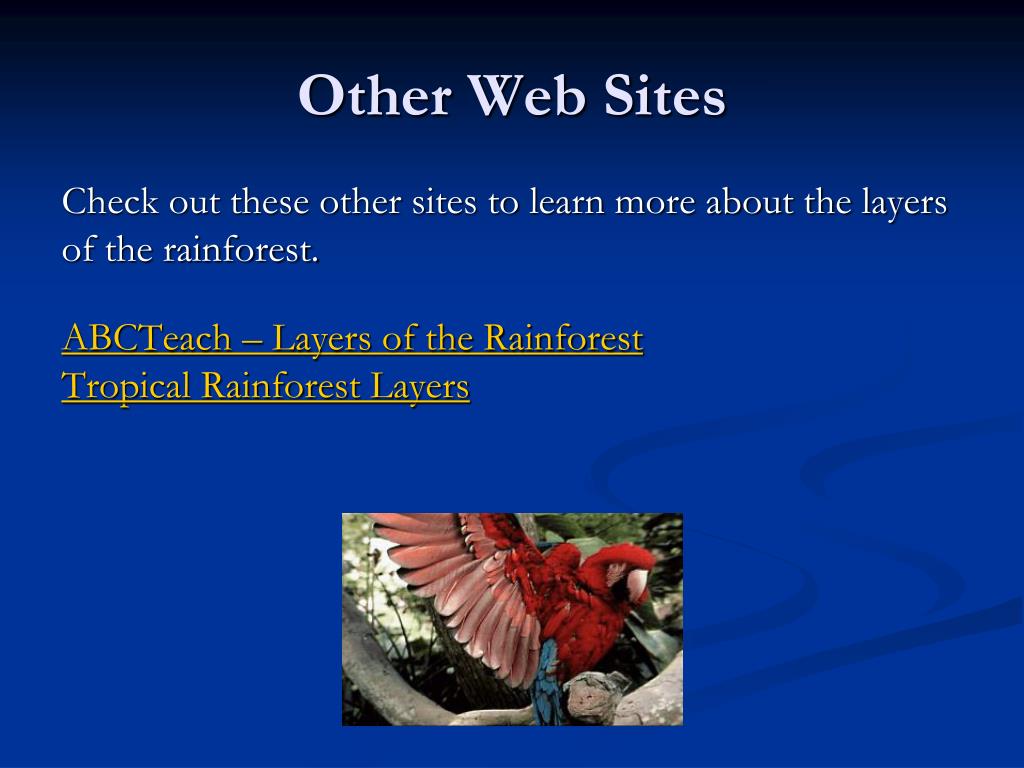 Other Web Sites

Check out these other sites to learn more about the layers of the rainforest.

ABCTeach – Layers of the Rainforest
Tropical Rainforest Layers